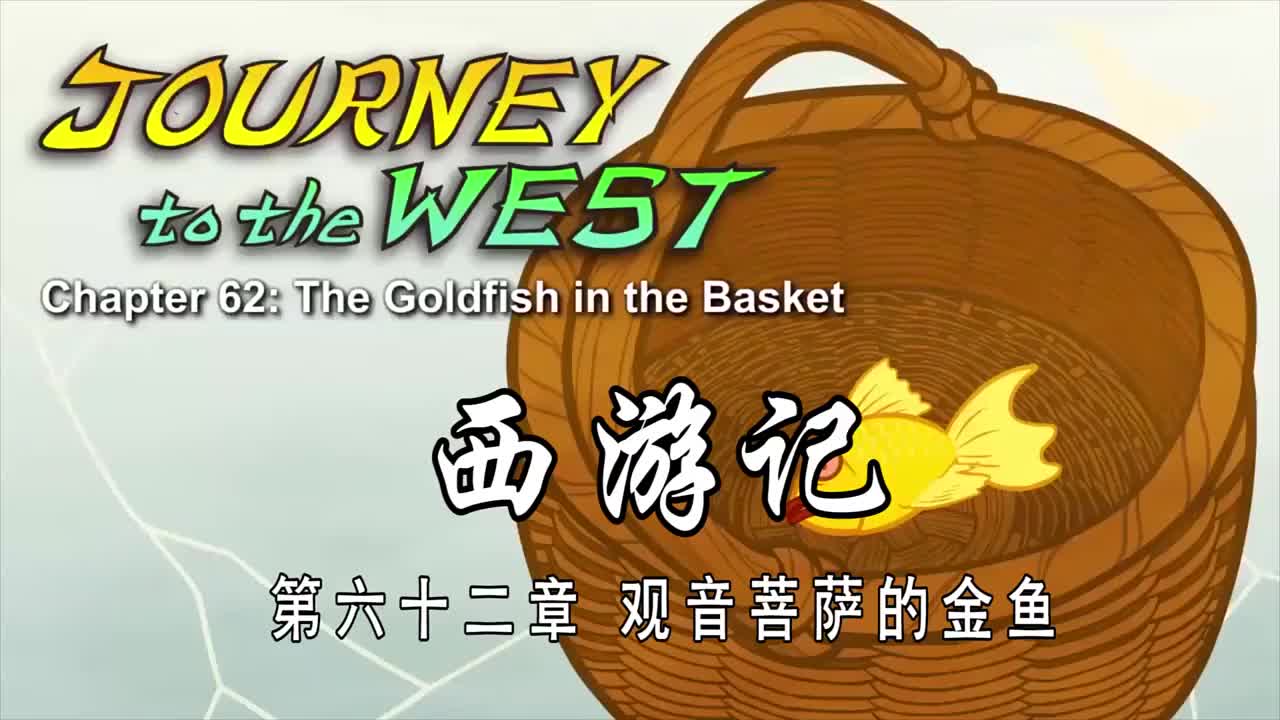 JOURNEY to the WEST

Chapter 62: The Goldfish in the Basket

西游记

第六十二章 观音菩萨的金鱼